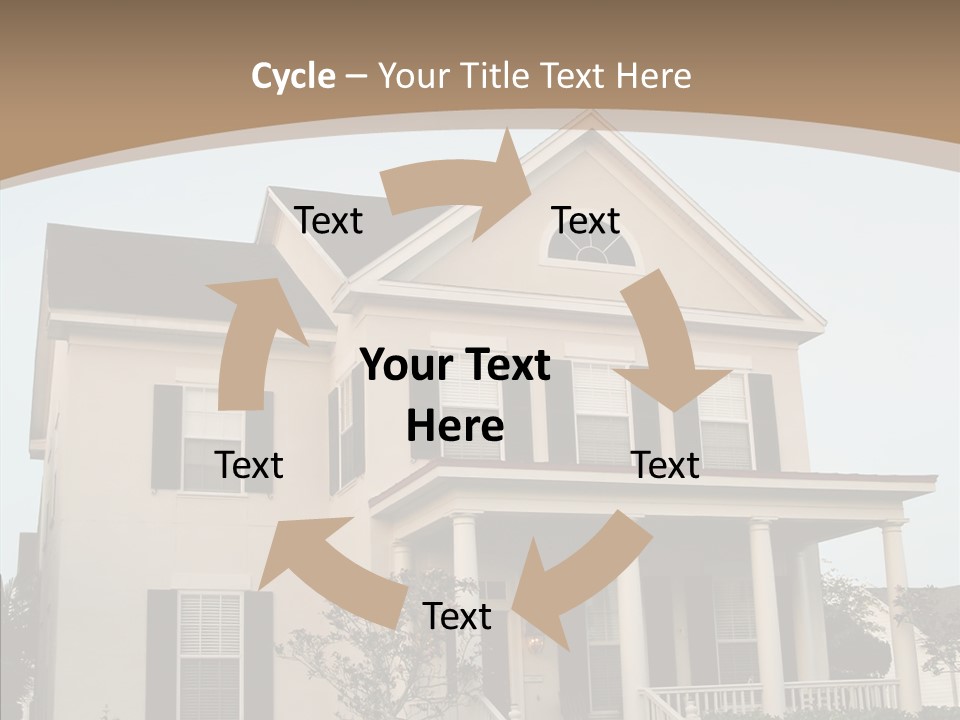 Cycle – Your Title Text Here

Text

Text

Your Text Here

Text

Text

Text